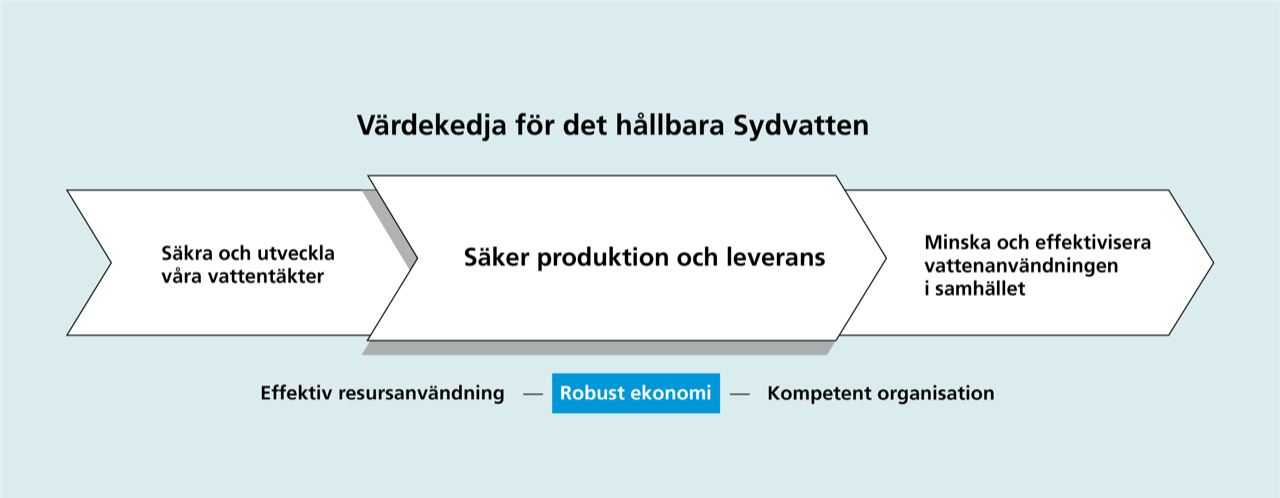 Värdekedja för det hållbara Sydvatten

Säkra och utveckla våra vattentäkter

Säker produktion och leverans

Minska och effektivisera vattenanvändningen i samhället

Effektiv resursanvändning — Robust ekonomi — Kompetent organisation